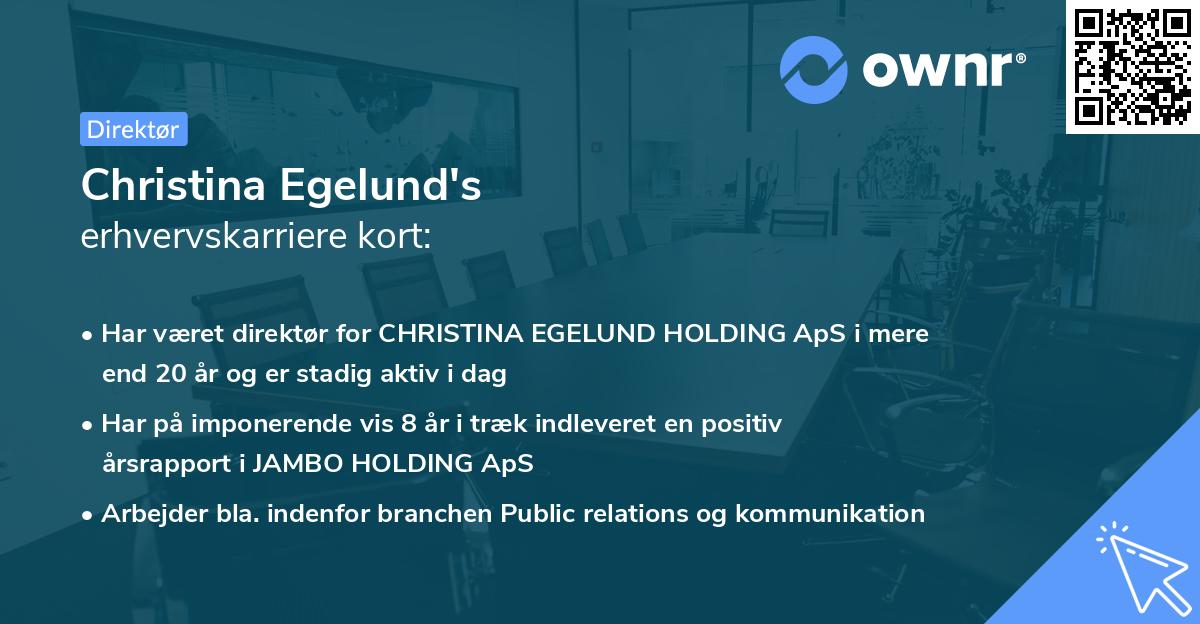 ownr®

Direktør

Christina Egelund's
erhvervskarriere kort:

• Har været direktør for CHRISTINA EGELUND HOLDING ApS i mere end 20 år og er stadig aktiv i dag

• Har på imponerende vis 8 år i træk indleveret en positiv årsrapport i JAMBO HOLDING ApS

• Arbejder bla. indenfor branchen Public relations og kommunikation